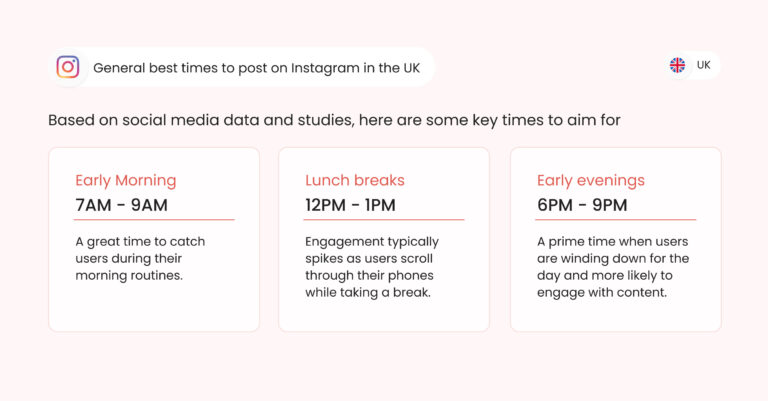 General best times to post on Instagram in the UK

UK

Based on social media data and studies, here are some key times to aim for

Early Morning
7AM - 9AM

A great time to catch users during their morning routines.

Lunch breaks
12PM - 1PM

Engagement typically spikes as users scroll through their phones while taking a break.

Early evenings
6PM - 9PM

A prime time when users are winding down for the day and more likely to engage with content.